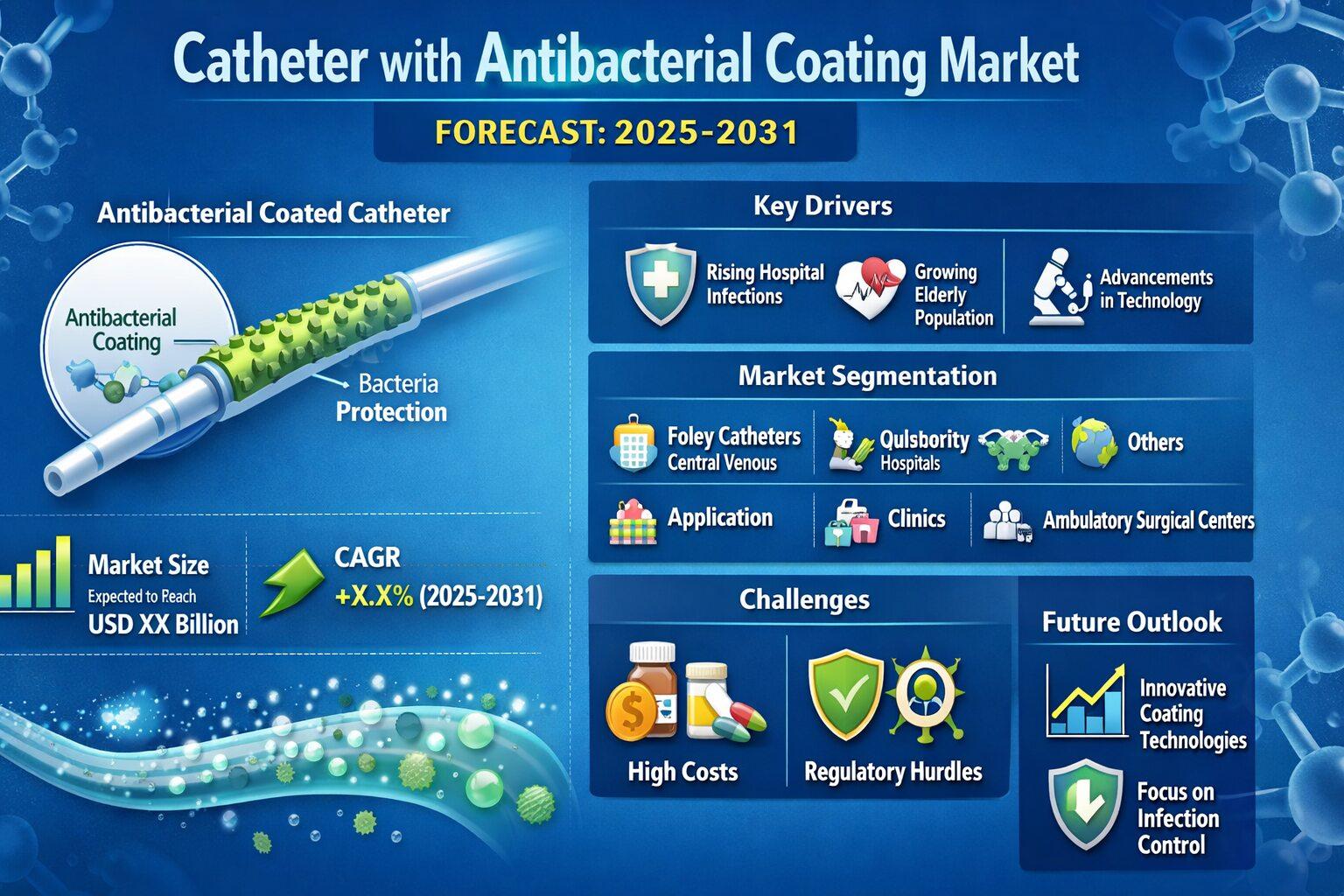 Catheter with Antibacterial Coating Market

FORECAST: 2025-2031

Antibacterial Coated Catheter

Antibacterial Coating

Bacteria Protection

Market Size
Expected to Reach
USD XX Billion

CAGR
+X.X% (2025-2031)

Key Drivers

Rising Hospital Infections

Growing Elderly Population

Advancements in Technology

Market Segmentation

Foley Catheters
Central Venous

Qulsbority
Hospitals

Others

Application

Clinics

Ambulatory Surgical Centers

Challenges

High Costs

Regulatory Hurdles

Future Outlook

Innovative Coating Technologies

Focus on Infection Control